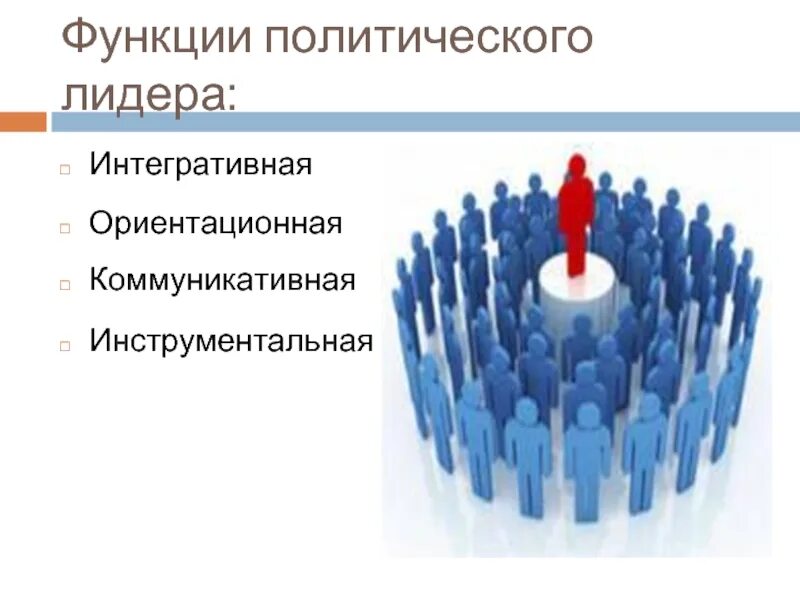 Функции политического лидера:

Интегративная

Ориентационная

Коммуникативная

Инструментальная